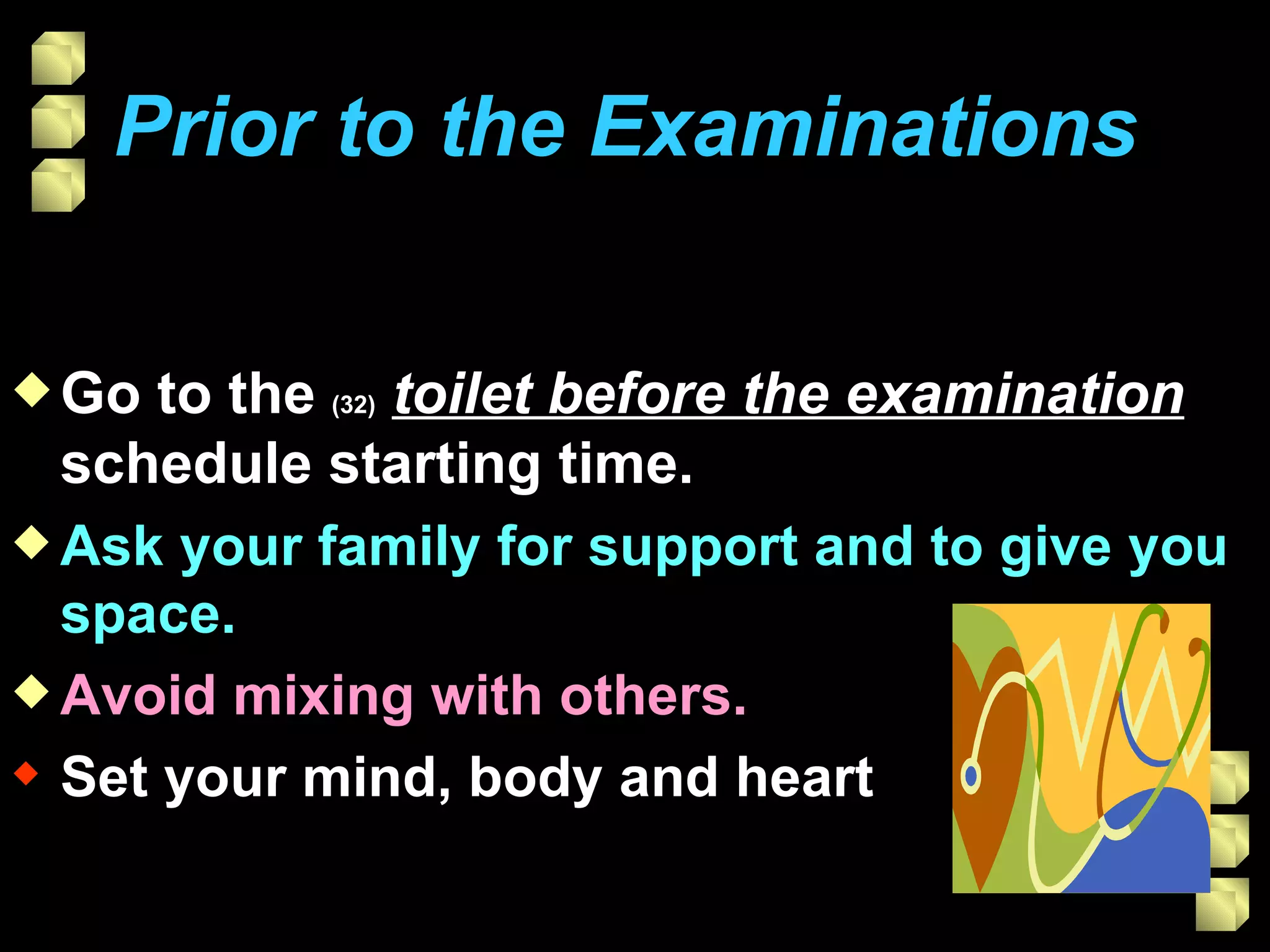 Prior to the Examinations

◆ Go to the (32) toilet before the examination schedule starting time.

◆ Ask your family for support and to give you space.

◆ Avoid mixing with others.

◆ Set your mind, body and heart